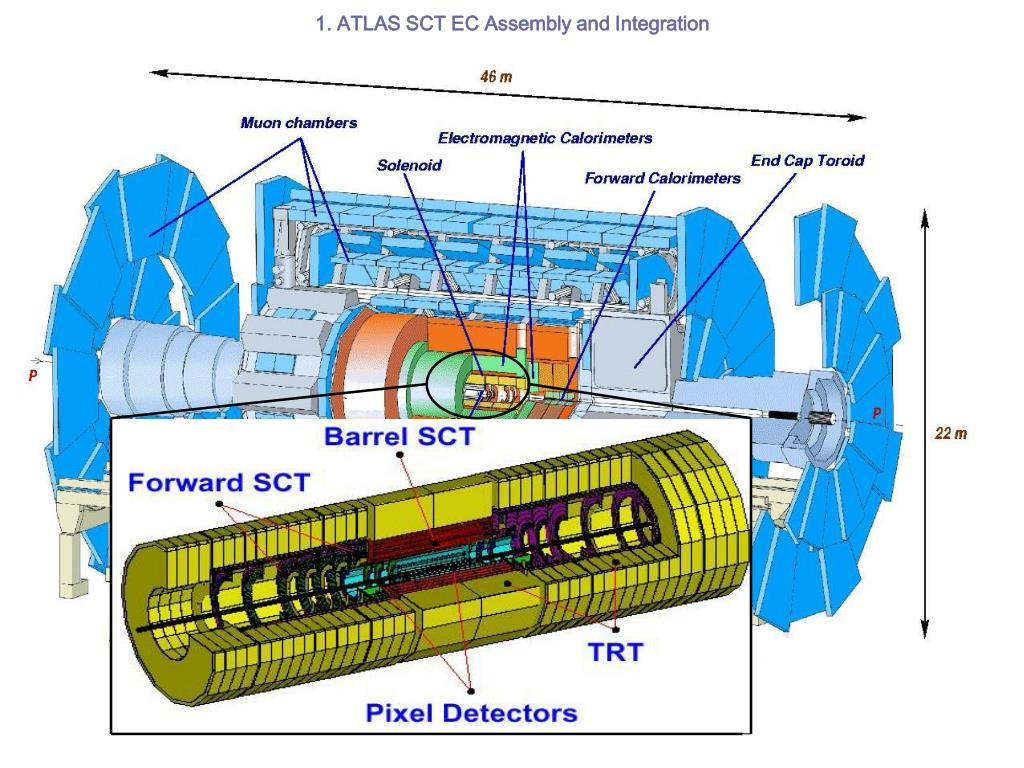 1. ATLAS SCT EC Assembly and Integration

46 m

Muon chambers

Electromagnetic Calorimeters

Solenoid

Forward Calorimeters

End Cap Toroid

P

P

22 m

Barrel SCT

Forward SCT

TRT

Pixel Detectors